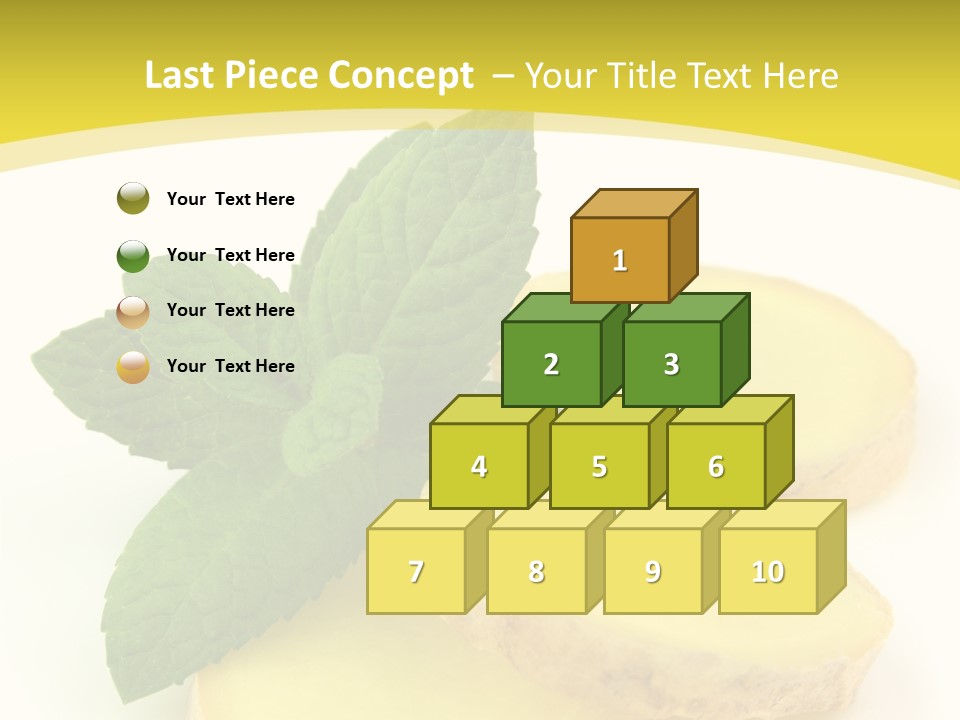 Last Piece Concept – Your Title Text Here

Your Text Here

Your Text Here

Your Text Here

Your Text Here

1

2

3

4

5

6

7

8

9

10